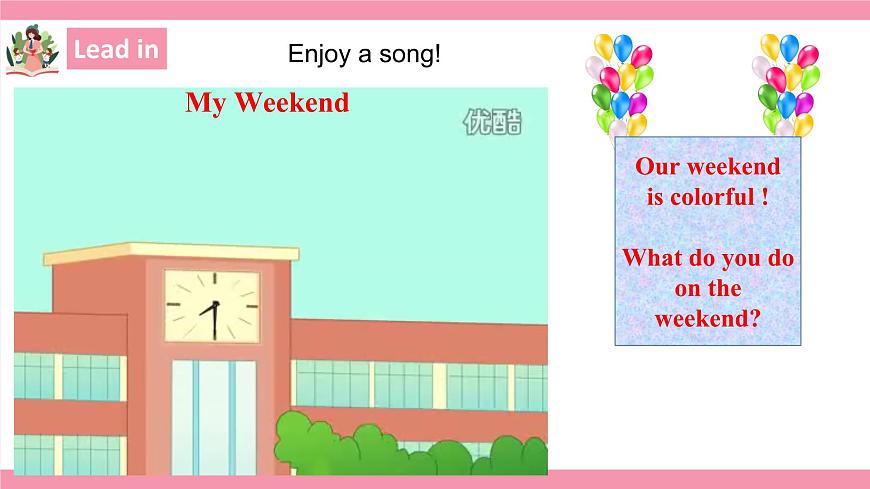 Lead in

Enjoy a song!

My Weekend

优酷

Our weekend is colorful !

What do you do on the weekend?